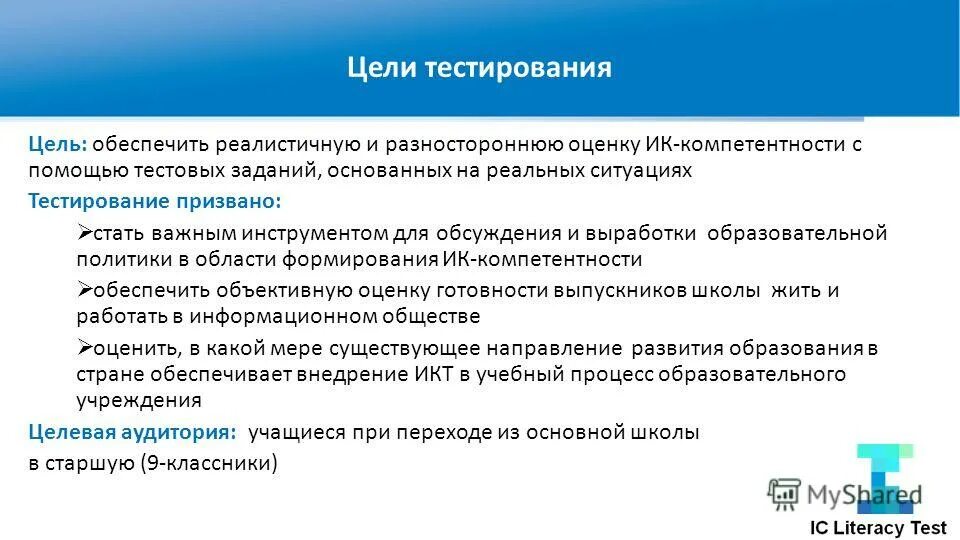 Цели тестирования

Цель: обеспечить реалистичную и разностороннюю оценку ИК-компетентности с помощью тестовых заданий, основанных на реальных ситуациях

Тестирование призвано:

➢стать важным инструментом для обсуждения и выработки образовательной политики в области формирования ИК-компетентности

➢обеспечить объективную оценку готовности выпускников школы жить и работать в информационном обществе

➢оценить, в какой мере существующее направление развития образования в стране обеспечивает внедрение ИКТ в учебный процесс образовательного учреждения

Целевая аудитория: учащиеся при переходе из основной школы в старшую (9-классники)

MyShared

IC Literacy Test